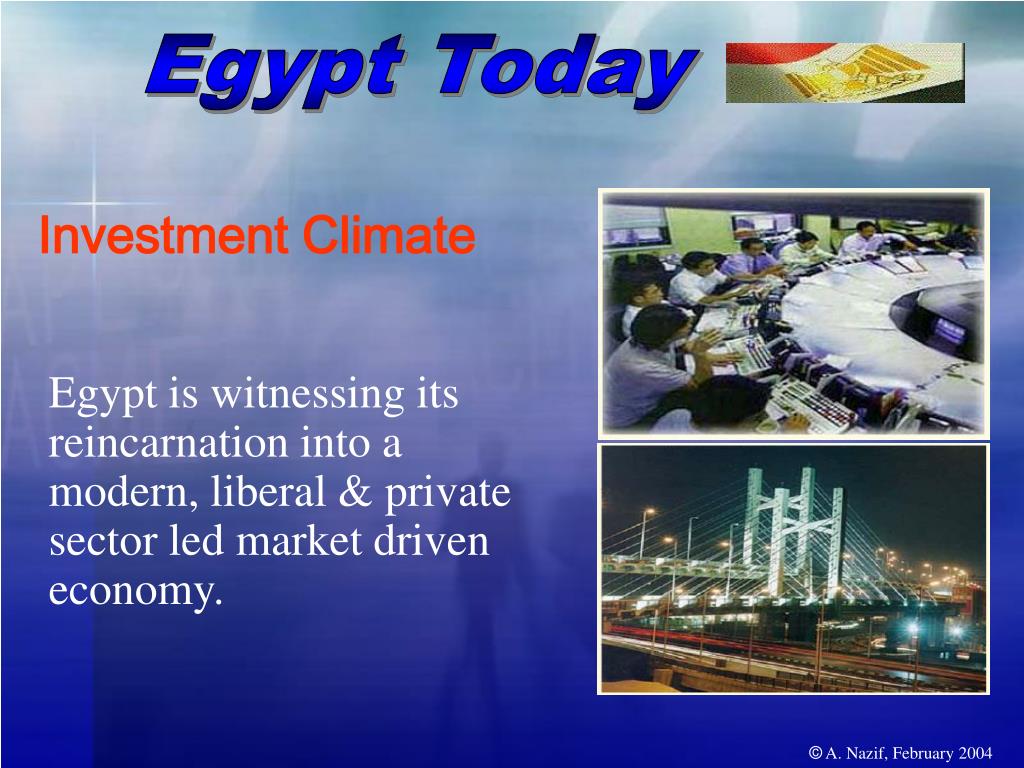 Egypt Today

Investment Climate

Egypt is witnessing its reincarnation into a modern, liberal & private sector led market driven economy.

© A. Nazif, February 2004